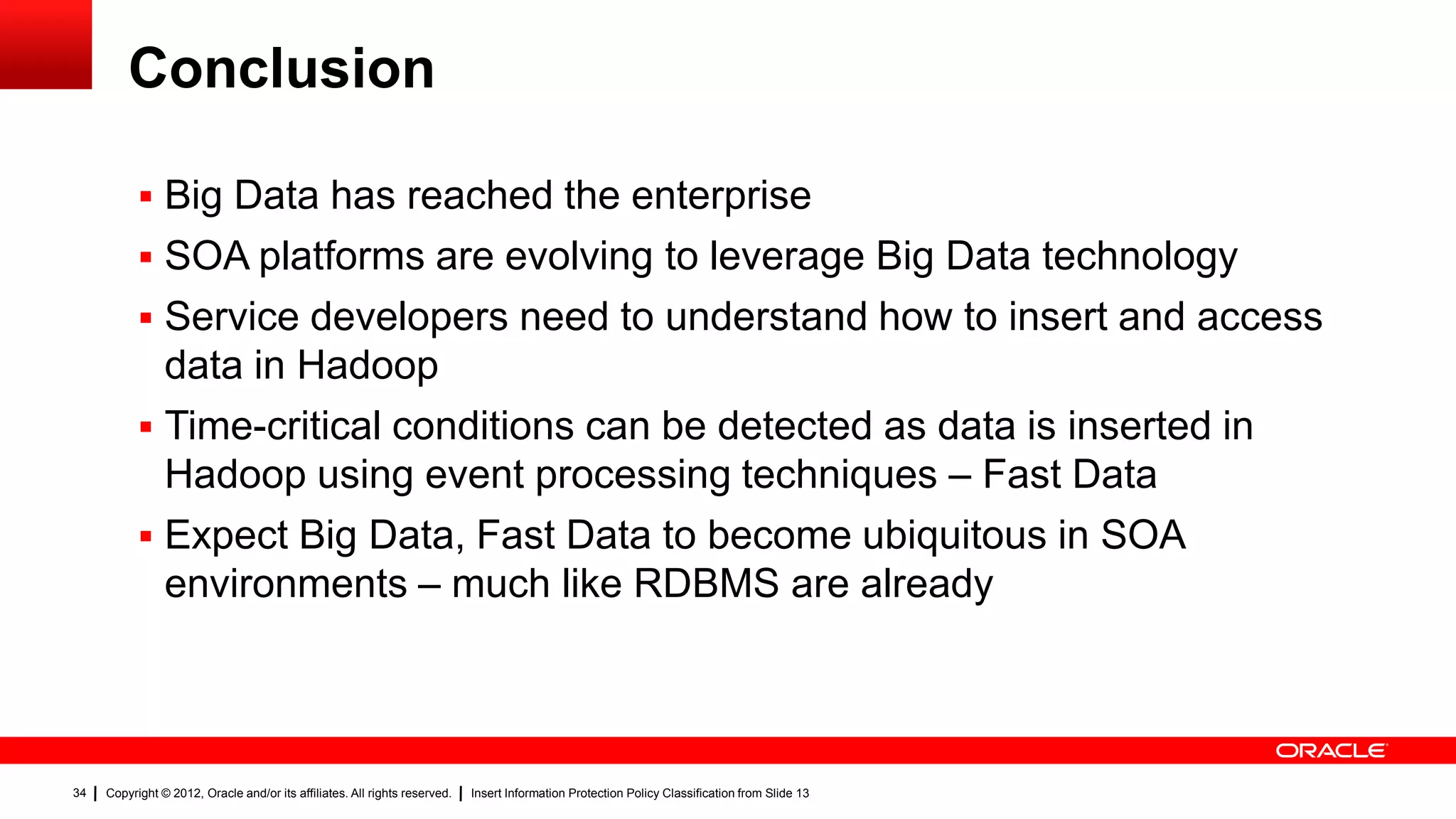 Conclusion

▪ Big Data has reached the enterprise
▪ SOA platforms are evolving to leverage Big Data technology
▪ Service developers need to understand how to insert and access data in Hadoop
▪ Time-critical conditions can be detected as data is inserted in Hadoop using event processing techniques – Fast Data
▪ Expect Big Data, Fast Data to become ubiquitous in SOA environments – much like RDBMS are already

ORACLE

34 | Copyright © 2012, Oracle and/or its affiliates. All rights reserved. | Insert Information Protection Policy Classification from Slide 13